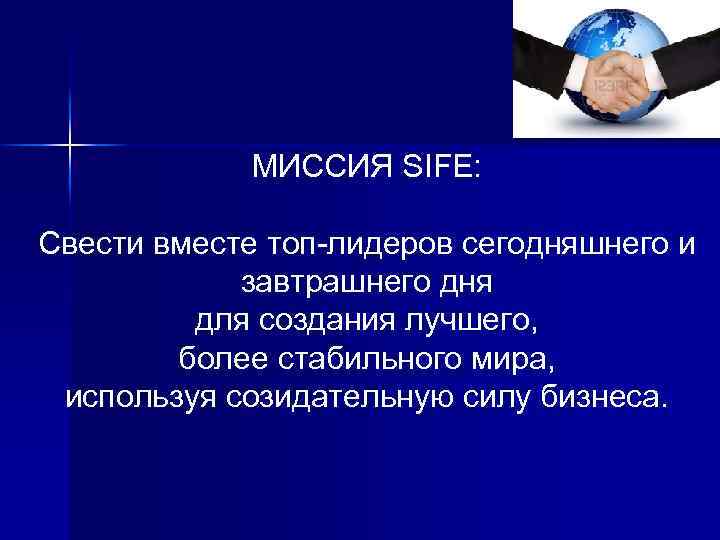 МИССИЯ SIFE:

Свести вместе топ-лидеров сегодняшнего и завтрашнего дня
для создания лучшего,
более стабильного мира,
используя созидательную силу бизнеса.